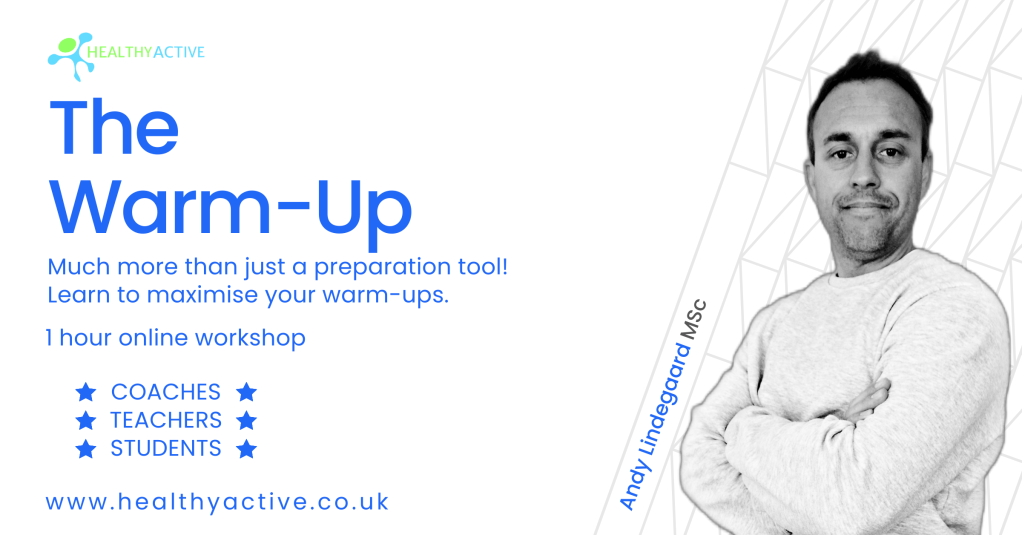 HEALTHYACTIVE

The Warm-Up

Much more than just a preparation tool! Learn to maximise your warm-ups.

1 hour online workshop

★ COACHES ★
★ TEACHERS ★
★ STUDENTS ★

www.healthyactive.co.uk

Andy Lindegaard MSc